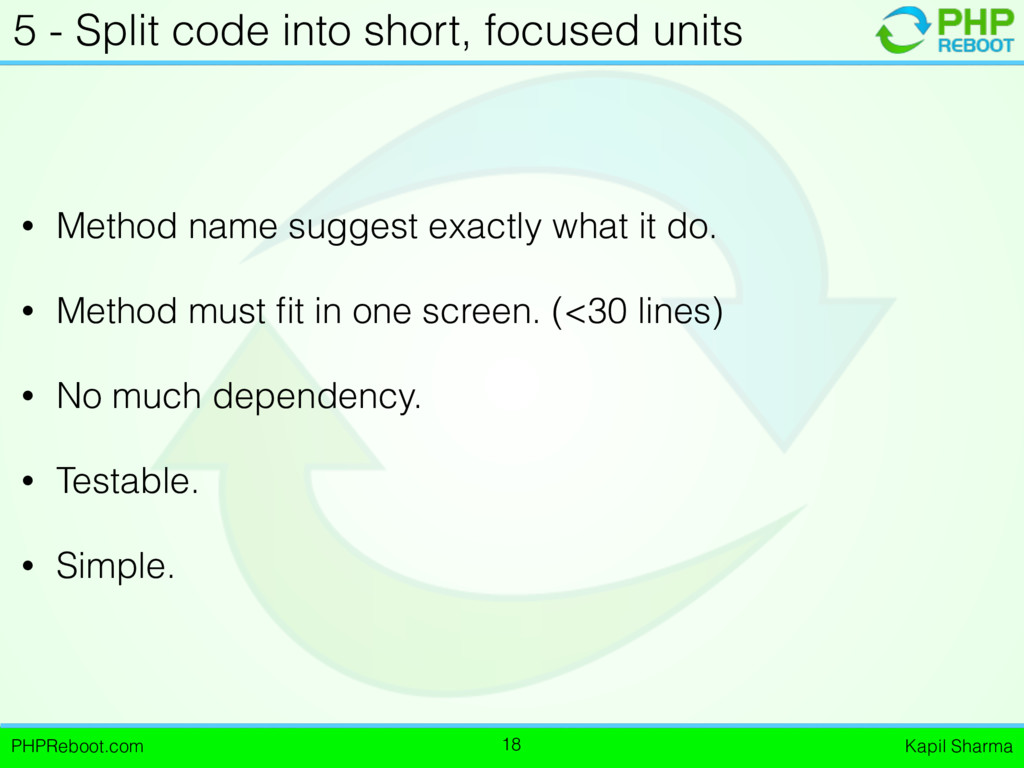 5 - Split code into short, focused units

PHP REBOOT

• Method name suggest exactly what it do.

• Method must fit in one screen. (<30 lines)

• No much dependency.

• Testable.

• Simple.

PHPReboot.com

18

Kapil Sharma